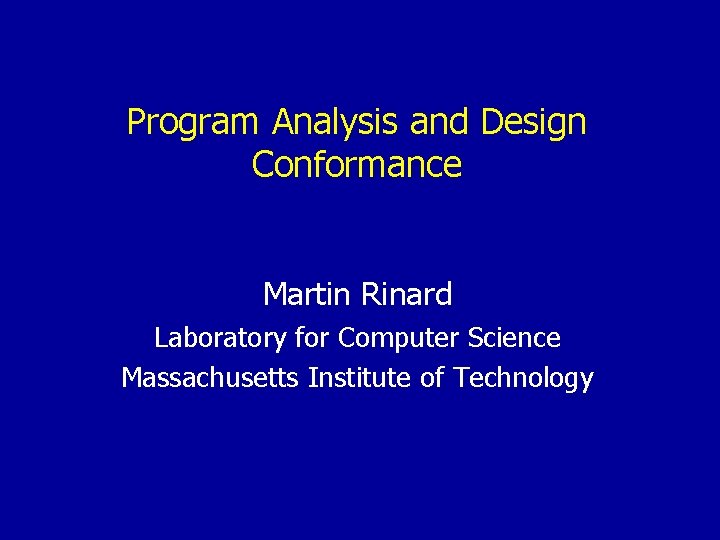 Program Analysis and Design Conformance

Martin Rinard

Laboratory for Computer Science

Massachusetts Institute of Technology